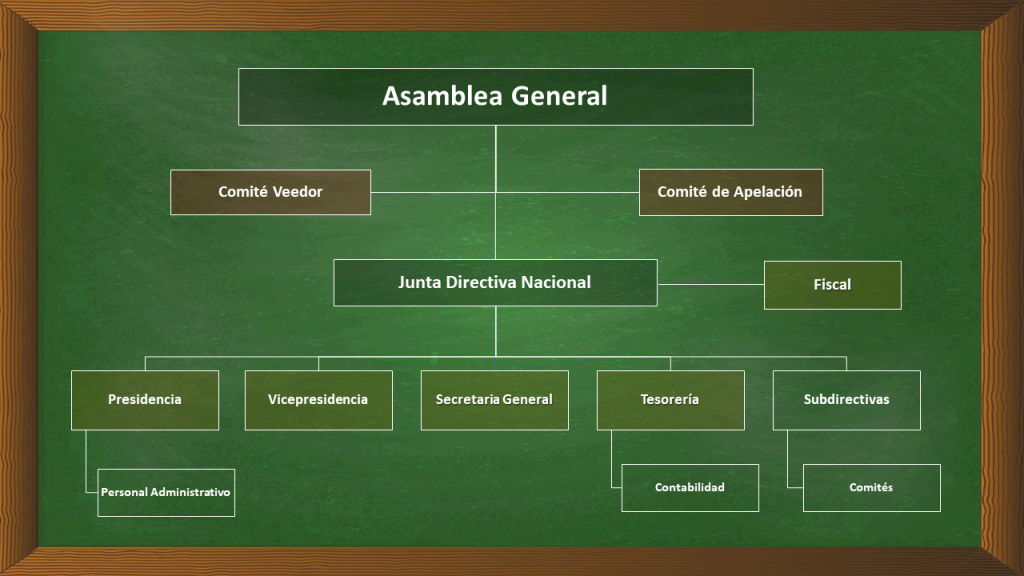 Asamblea General

Comité Veedor

Comité de Apelación

Junta Directiva Nacional

Fiscal

Presidencia

Vicepresidencia

Secretaria General

Tesorería

Subdirectivas

Personal Administrativo

Contabilidad

Comités